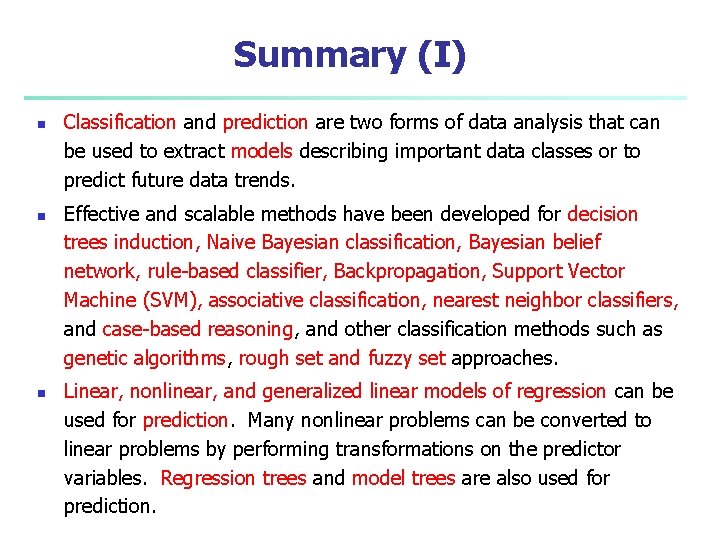 Summary (I)

- Classification and prediction are two forms of data analysis that can be used to extract models describing important data classes or to predict future data trends.
- Effective and scalable methods have been developed for decision trees induction, Naive Bayesian classification, Bayesian belief network, rule-based classifier, Backpropagation, Support Vector Machine (SVM), associative classification, nearest neighbor classifiers, and case-based reasoning, and other classification methods such as genetic algorithms, rough set and fuzzy set approaches.
- Linear, nonlinear, and generalized linear models of regression can be used for prediction. Many nonlinear problems can be converted to linear problems by performing transformations on the predictor variables. Regression trees and model trees are also used for prediction.